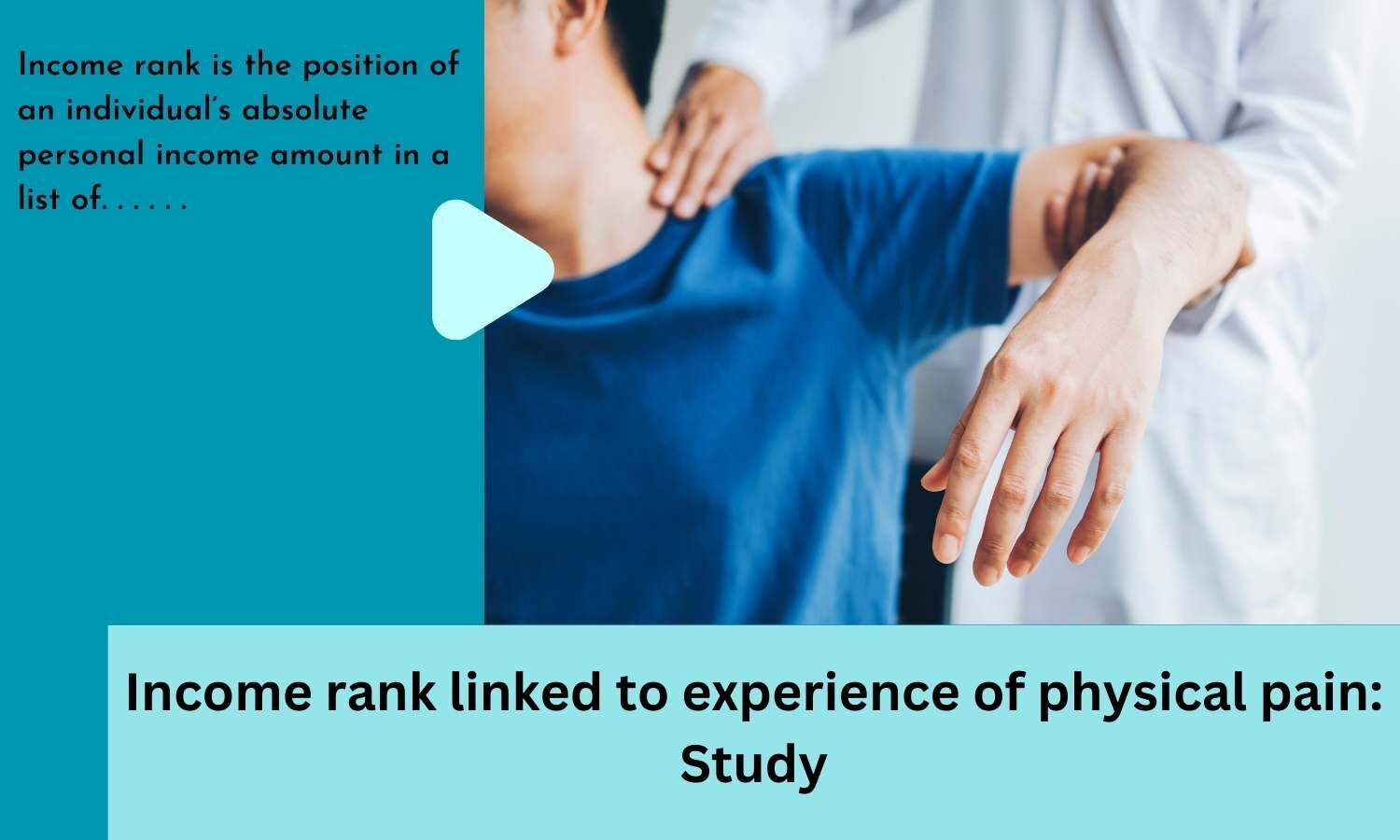 Income rank is the position of an individual's absolute personal income amount in a list of. . . . . .

Income rank linked to experience of physical pain: Study